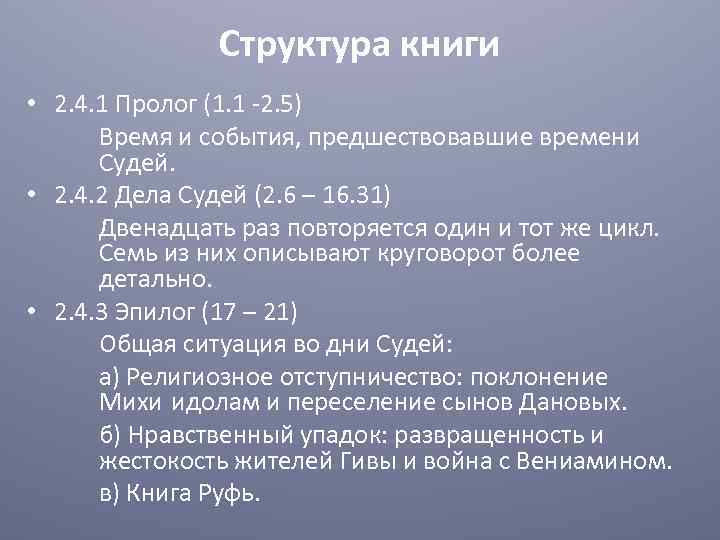 Структура книги

• 2.4.1 Пролог (1.1 -2.5)

Время и события, предшествовавшие времени Судей.

• 2.4.2 Дела Судей (2.6 – 16.31)

Двенадцать раз повторяется один и тот же цикл. Семь из них описывают круговорот более детально.

• 2.4.3 Эпилог (17 – 21)

Общая ситуация во дни Судей:

а) Религиозное отступничество: поклонение Михи идолам и переселение сынов Дановых.

б) Нравственный упадок: развращенность и жестокость жителей Гивы и война с Вениамином.

в) Книга Руфь.